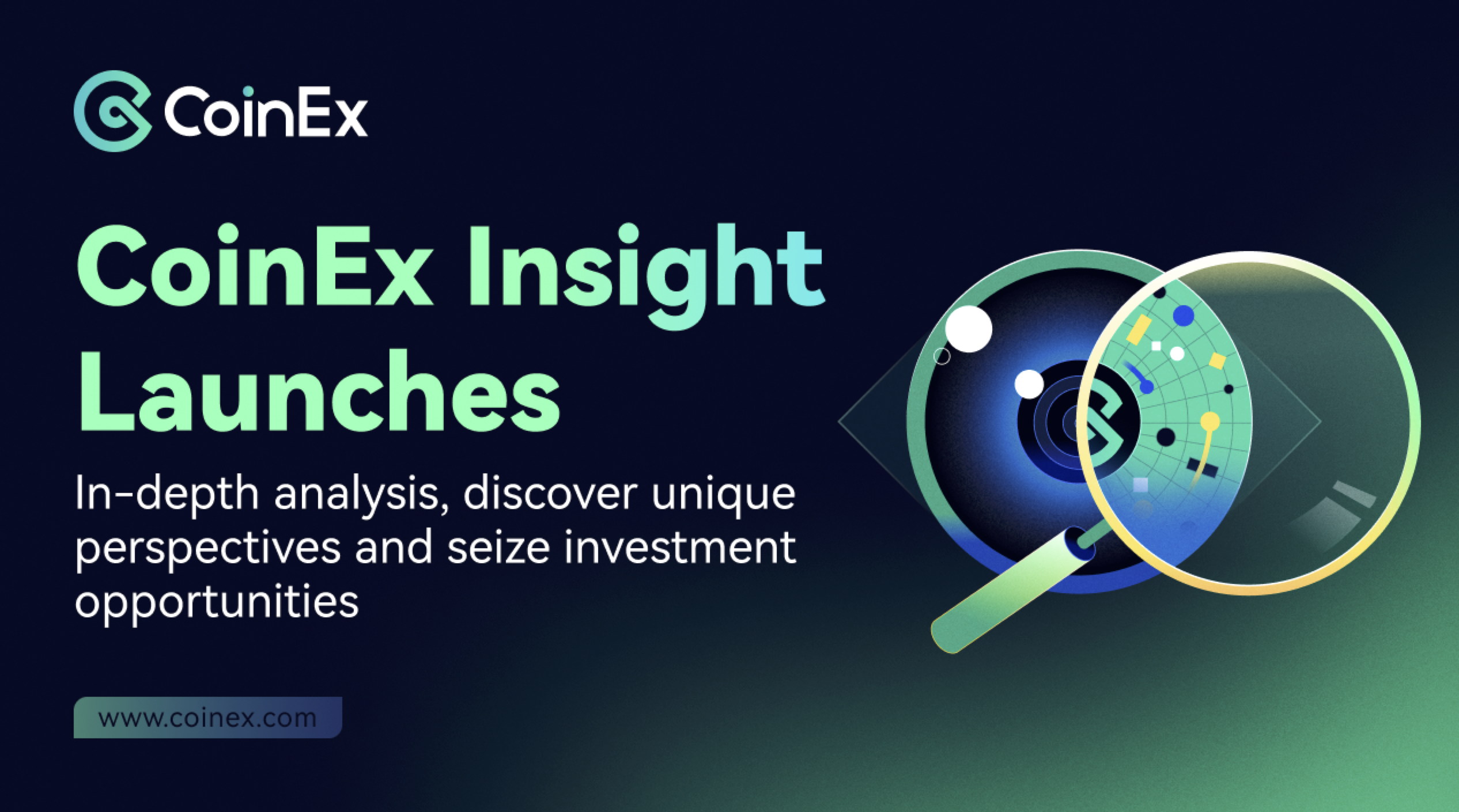 CoinEx

CoinEx Insight Launches

In-depth analysis, discover unique perspectives and seize investment opportunities

www.coinex.com